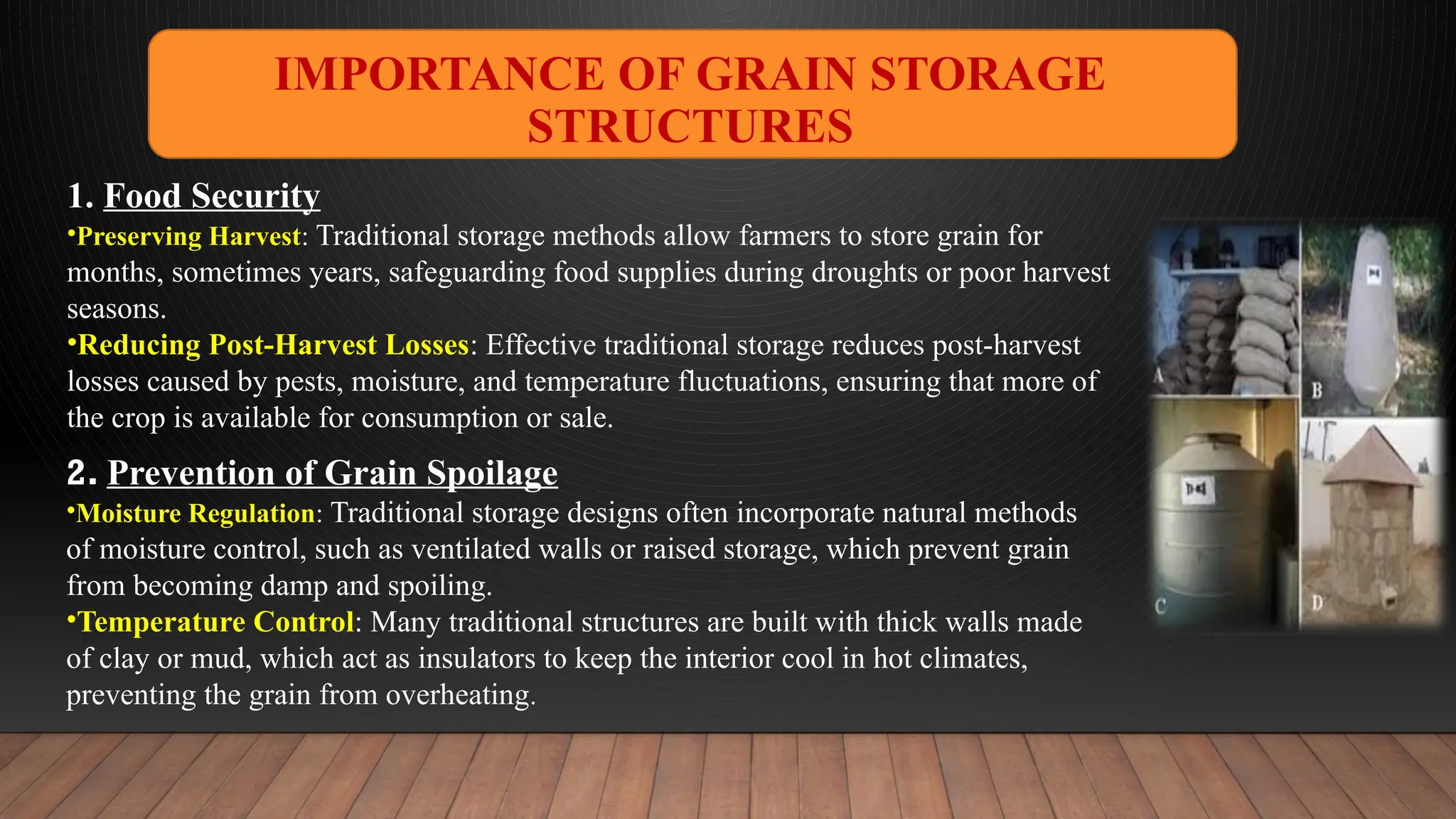 IMPORTANCE OF GRAIN STORAGE STRUCTURES

1. Food Security
•Preserving Harvest: Traditional storage methods allow farmers to store grain for months, sometimes years, safeguarding food supplies during droughts or poor harvest seasons.
•Reducing Post-Harvest Losses: Effective traditional storage reduces post-harvest losses caused by pests, moisture, and temperature fluctuations, ensuring that more of the crop is available for consumption or sale.

2. Prevention of Grain Spoilage
•Moisture Regulation: Traditional storage designs often incorporate natural methods of moisture control, such as ventilated walls or raised storage, which prevent grain from becoming damp and spoiling.
•Temperature Control: Many traditional structures are built with thick walls made of clay or mud, which act as insulators to keep the interior cool in hot climates, preventing the grain from overheating.

A
B
C
D